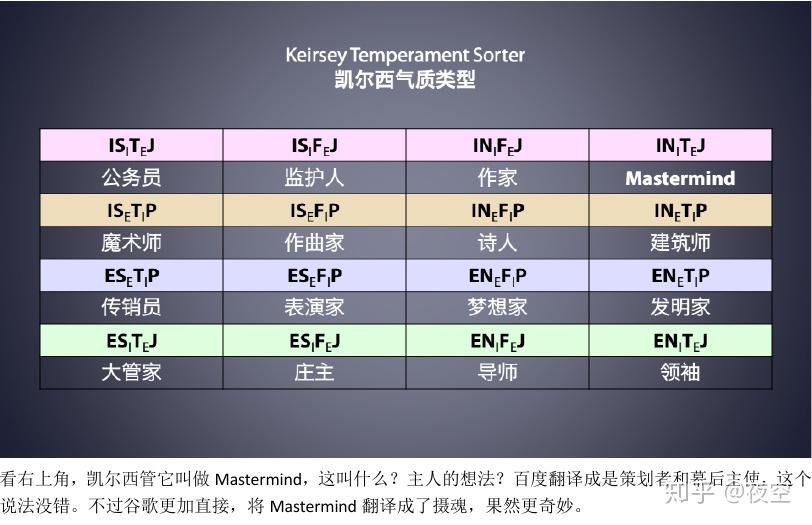 Keirsey Temperament Sorter
凯尔西气质类型

| $IS_IT_EJ$ | $IS_IF_EJ$ | $IN_IF_EJ$ | $IN_IT_EJ$ |
|---|---|---|---|
| 公务员 | 监护人 | 作家 | Mastermind |
| $IS_ET_IP$ | $IS_EF_IP$ | $IN_EF_IP$ | $IN_ET_IP$ |
| 魔术师 | 作曲家 | 诗人 | 建筑师 |
| $ES_ET_IP$ | $ES_EF_IP$ | $EN_EF_IP$ | $EN_ET_IP$ |
| 传销员 | 表演家 | 梦想家 | 发明家 |
| $ES_IT_EJ$ | $ES_IF_EJ$ | $EN_IF_EJ$ | $EN_IT_EJ$ |
| 大管家 | 庄主 | 导师 | 领袖 |

看右上角，凯尔西管它叫做 Mastermind，这叫什么？主人的想法？百度翻译成是策划者和幕后主使，这个说法没错。不过谷歌更加直接，将 Mastermind 翻译成了摄魂，果然更奇妙。

知乎 @夜空